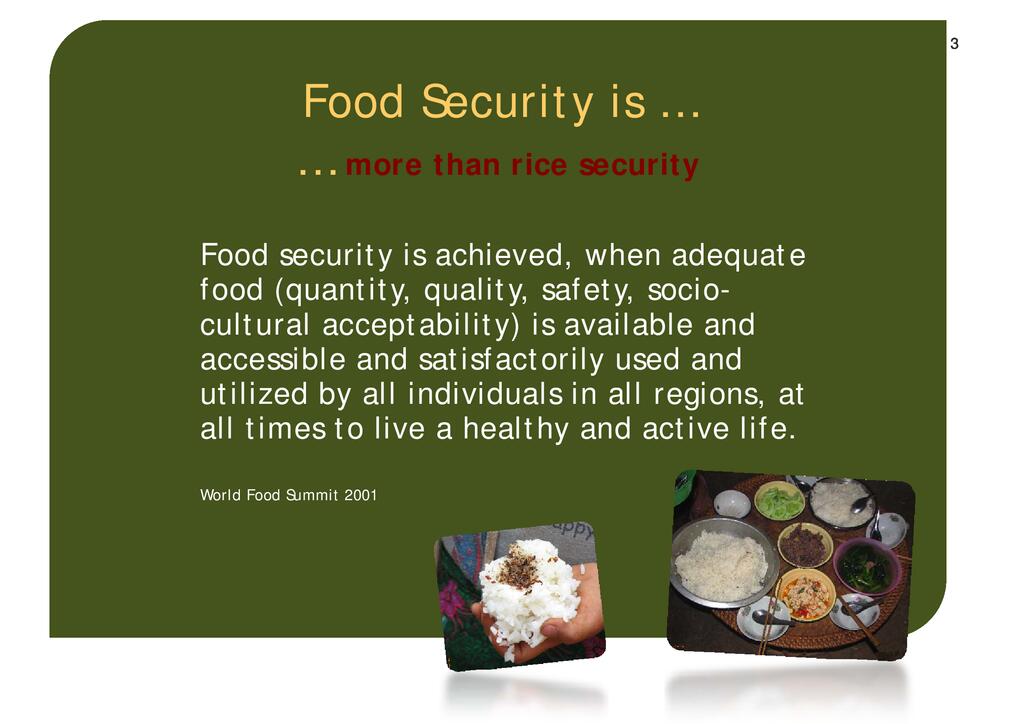 3

Food Security is …

… more than rice security

Food security is achieved, when adequate food (quantity, quality, safety, socio-cultural acceptability) is available and accessible and satisfactorily used and utilized by all individuals in all regions, at all times to live a healthy and active life.

World Food Summit 2001